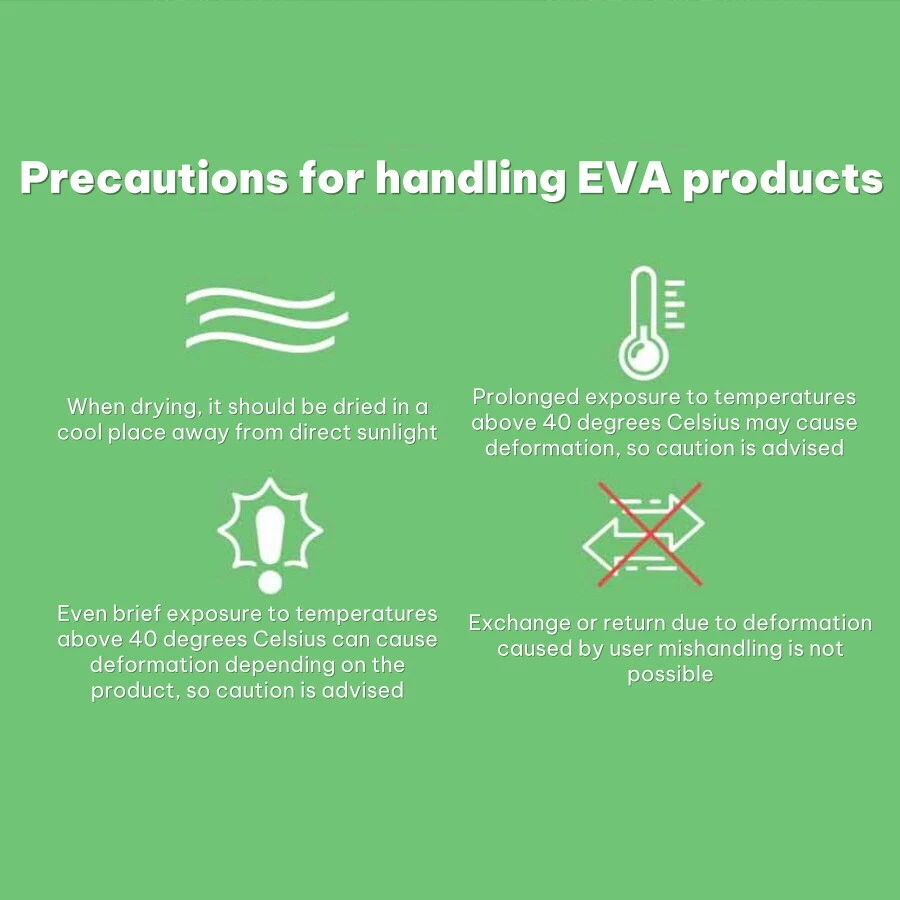 Precautions for handling EVA products

When drying, it should be dried in a cool place away from direct sunlight

Prolonged exposure to temperatures above 40 degrees Celsius may cause deformation, so caution is advised

Even brief exposure to temperatures above 40 degrees Celsius can cause deformation depending on the product, so caution is advised

Exchange or return due to deformation caused by user mishandling is not possible